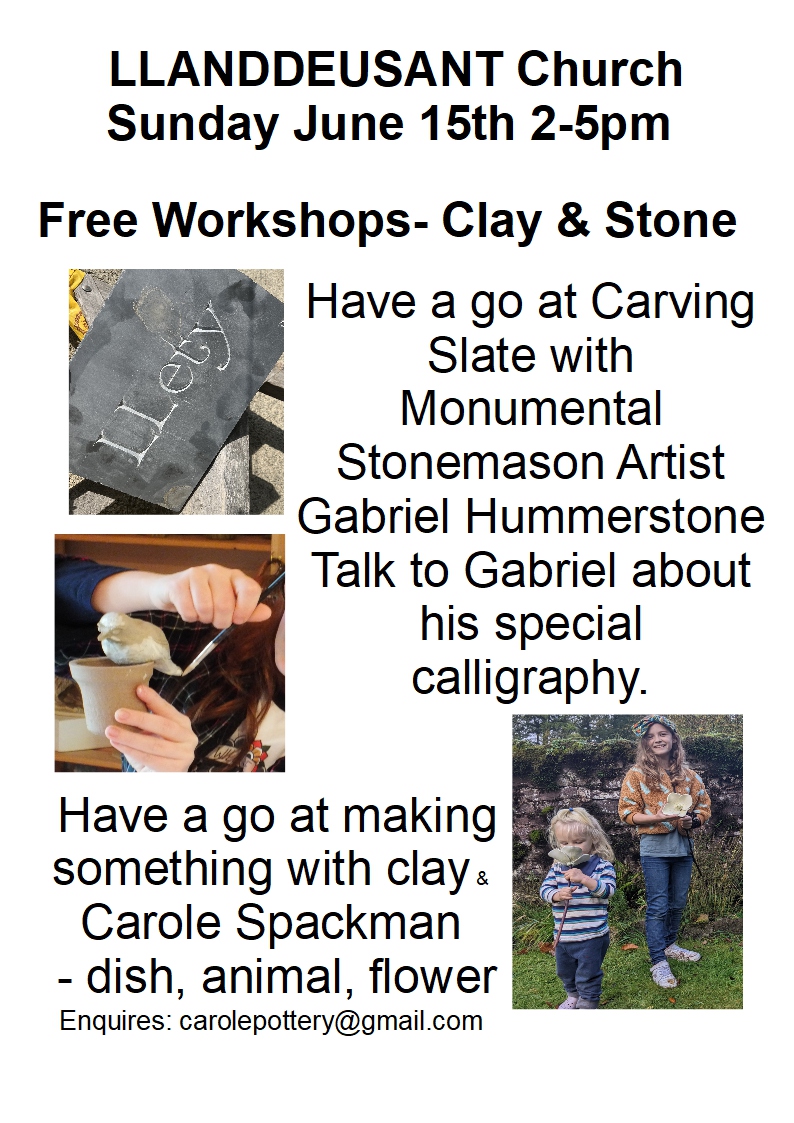 LLANDDEUSANT Church
Sunday June 15th 2-5pm

Free Workshops- Clay & Stone

LLety

Have a go at Carving Slate with Monumental Stonemason Artist Gabriel Hummerstone Talk to Gabriel about his special calligraphy.

Have a go at making something with clay & Carole Spackman - dish, animal, flower

Enquires: carolepottery@gmail.com